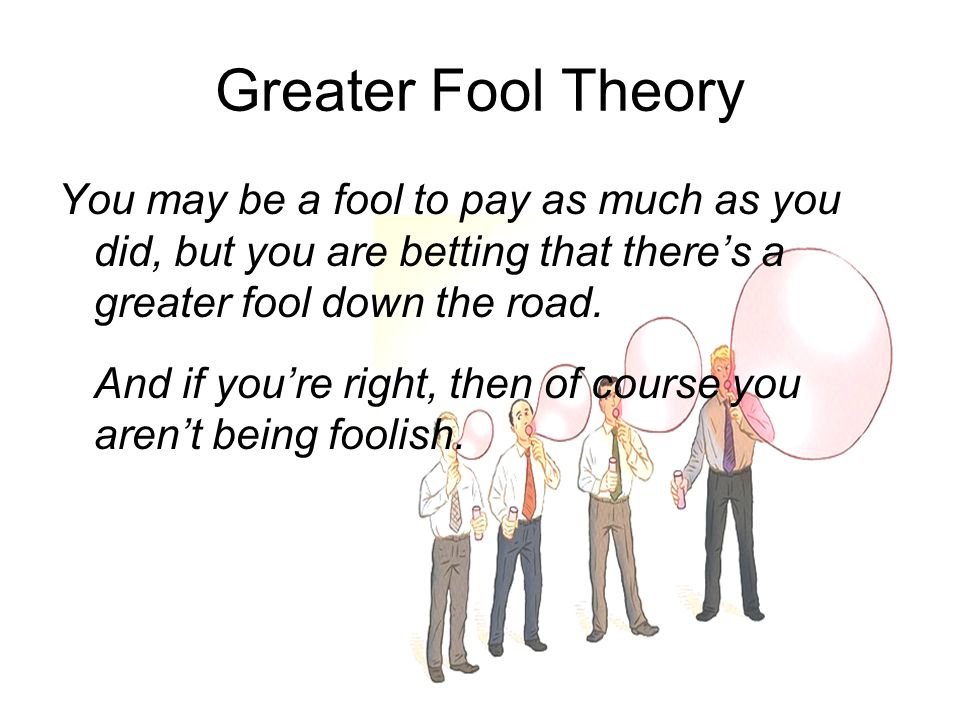 Greater Fool Theory

You may be a fool to pay as much as you did, but you are betting that there's a greater fool down the road.

And if you're right, then of course you aren't being foolish.